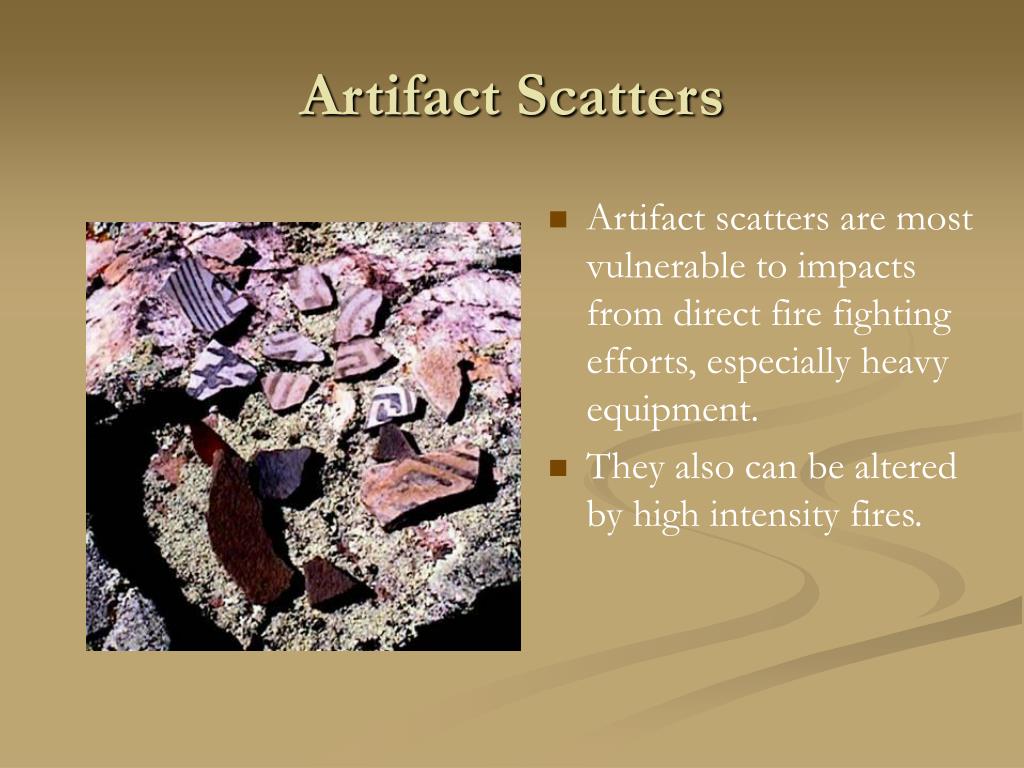 Artifact Scatters

■ Artifact scatters are most vulnerable to impacts from direct fire fighting efforts, especially heavy equipment.

■ They also can be altered by high intensity fires.